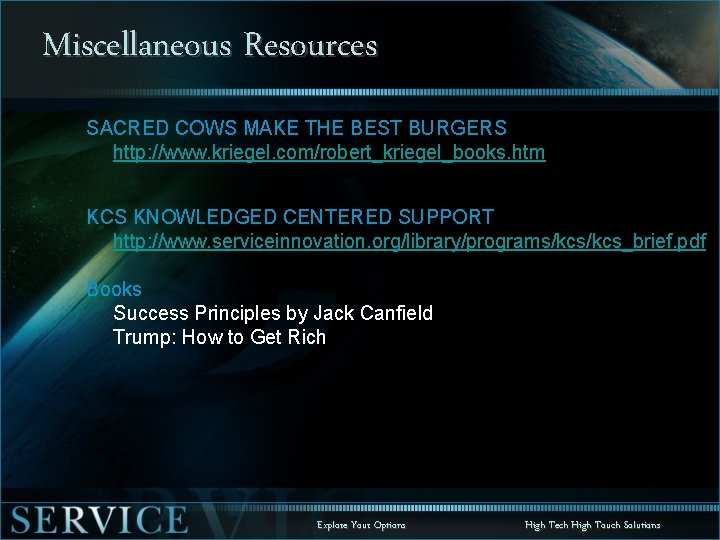 Miscellaneous Resources

SACRED COWS MAKE THE BEST BURGERS
http://www.kriegel.com/robert_kriegel_books.htm

KCS KNOWLEDGED CENTERED SUPPORT
http://www.serviceinnovation.org/library/programs/kcs/kcs_brief.pdf

Books
Success Principles by Jack Canfield
Trump: How to Get Rich

SERVICE
Explore Your Options
High Tech High Touch Solutions